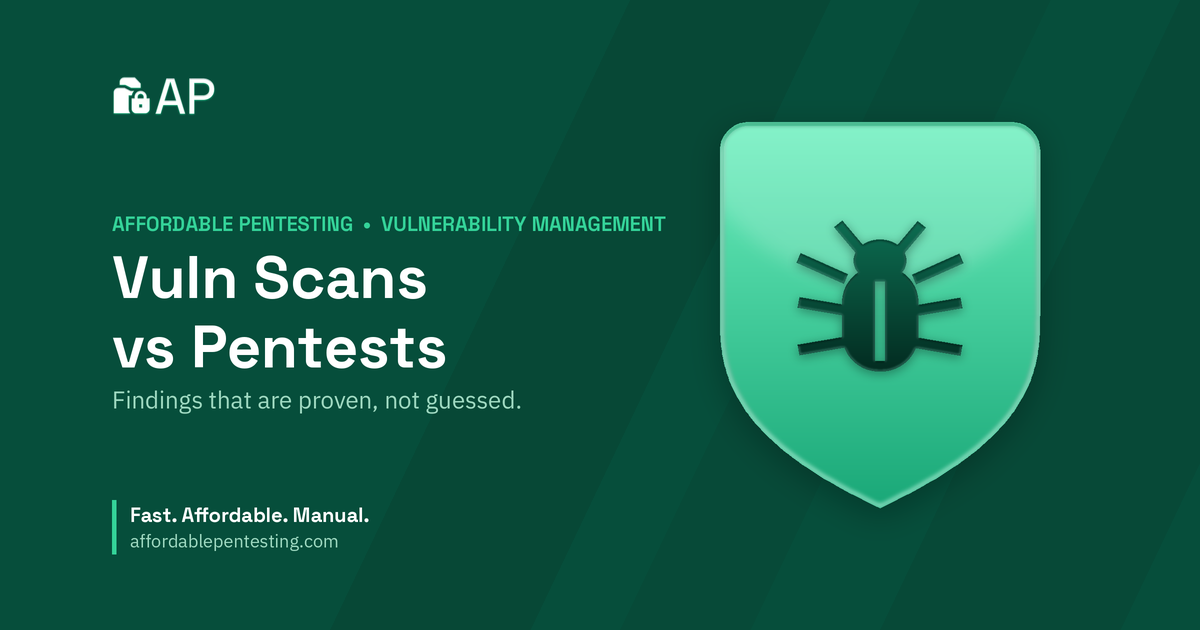 AP

AFFORDABLE PENTESTING • VULNERABILITY MANAGEMENT

Vuln Scans vs Pentests

Findings that are proven, not guessed.

Fast. Affordable. Manual.
affordablepentesting.com